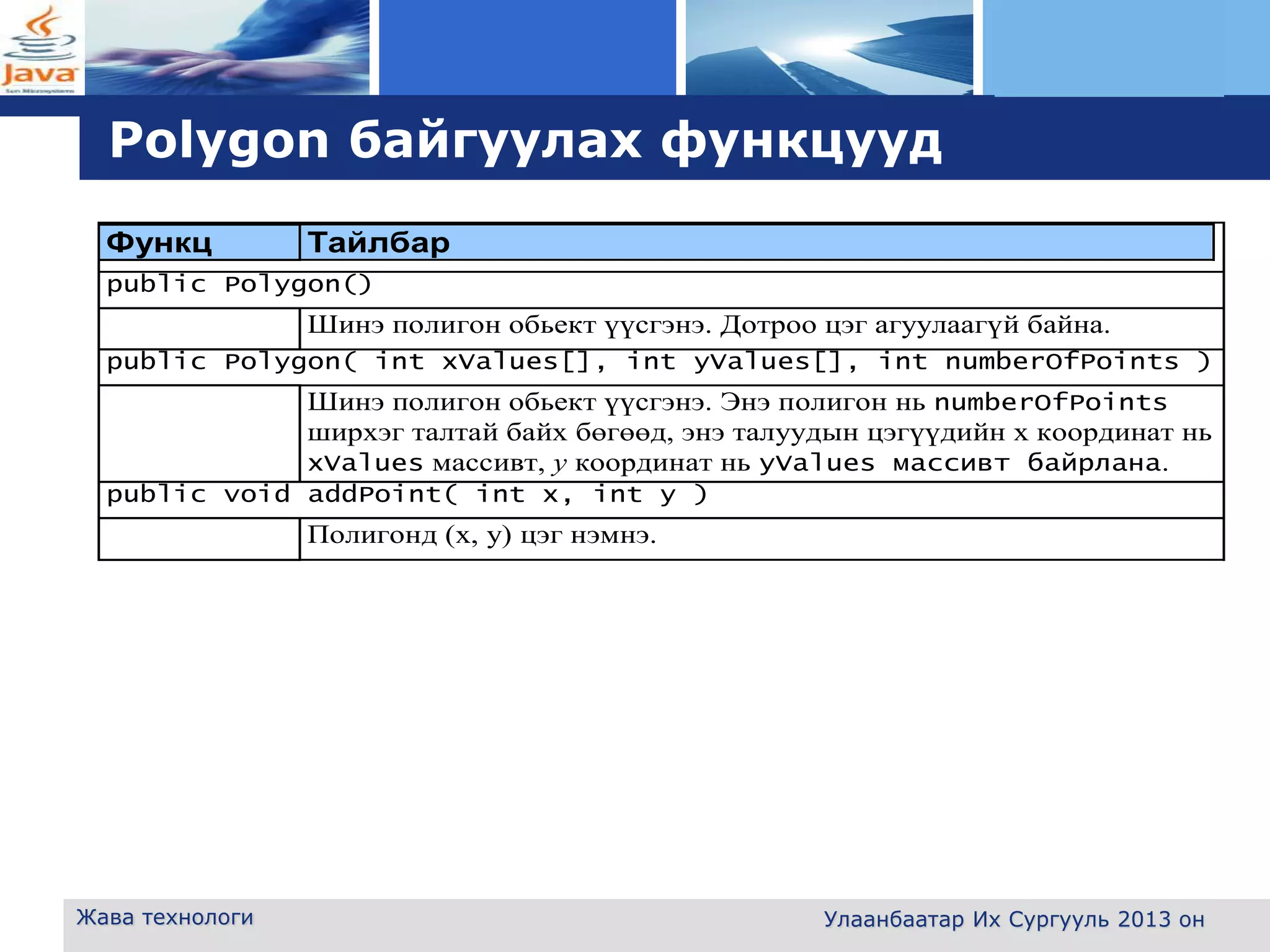 Java
Sun Microsystems

Polygon байгуулах функцууд

| Функц | Тайлбар |
|---|---|
| public Polygon() | |
| | Шинэ полигон обьект үүсгэнэ. Дотроо цэг агуулаагүй байна. |
| public Polygon( int xValues[], int yValues[], int numberOfPoints ) | |
| | Шинэ полигон обьект үүсгэнэ. Энэ полигон нь numberOfPoints ширхэг талтай байх бөгөөд, энэ талуудын цэгүүдийн x координат нь xValues массивт, y координат нь yValues массивт байрлана. |
| public void addPoint( int x, int y ) | |
| | Полигонд (x, y) цэг нэмнэ. |

Жава технологи

Улаанбаатар Их Сургууль 2013 он